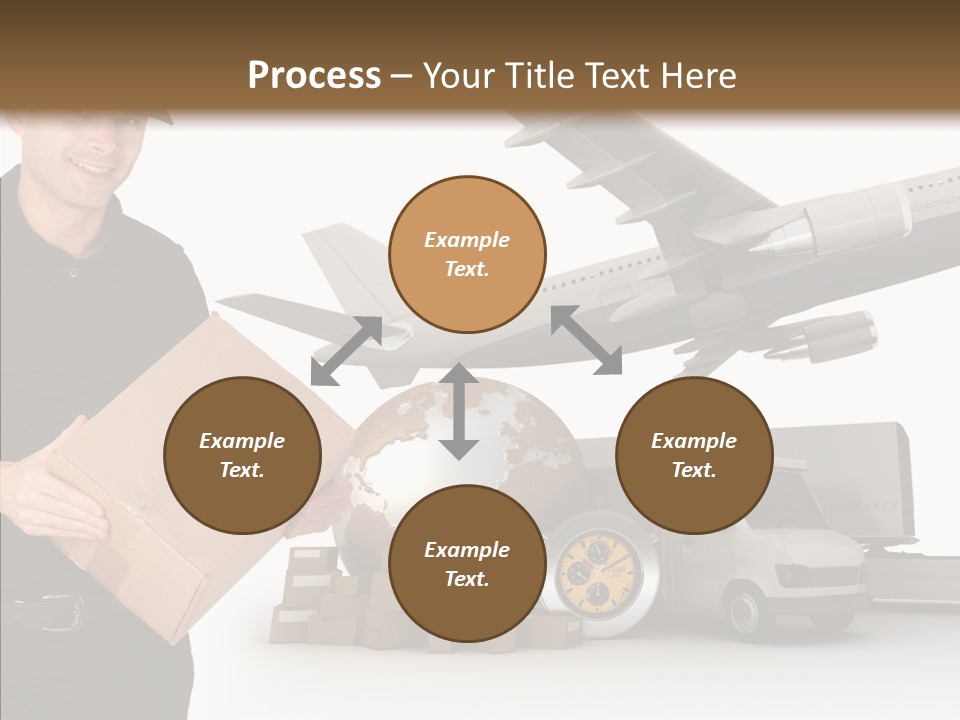 Process – Your Title Text Here

Example Text.

Example Text.

Example Text.

Example Text.